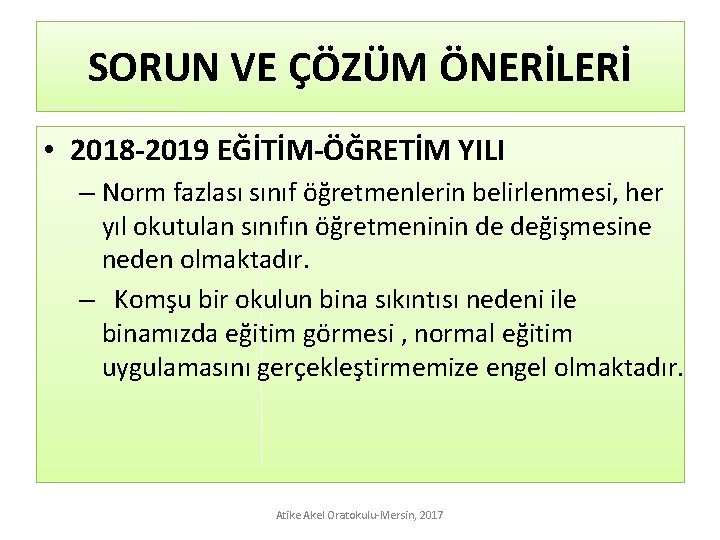 SORUN VE ÇÖZÜM ÖNERİLERİ

• 2018-2019 EĞİTİM-ÖĞRETİM YILI

– Norm fazlası sınıf öğretmenlerin belirlenmesi, her yıl okutulan sınıfın öğretmeninin de değişmesine neden olmaktadır.

– Komşu bir okulun bina sıkıntısı nedeni ile binamızda eğitim görmesi , normal eğitim uygulamasını gerçekleştirmemize engel olmaktadır.

Atike Akel Oratokulu-Mersin, 2017